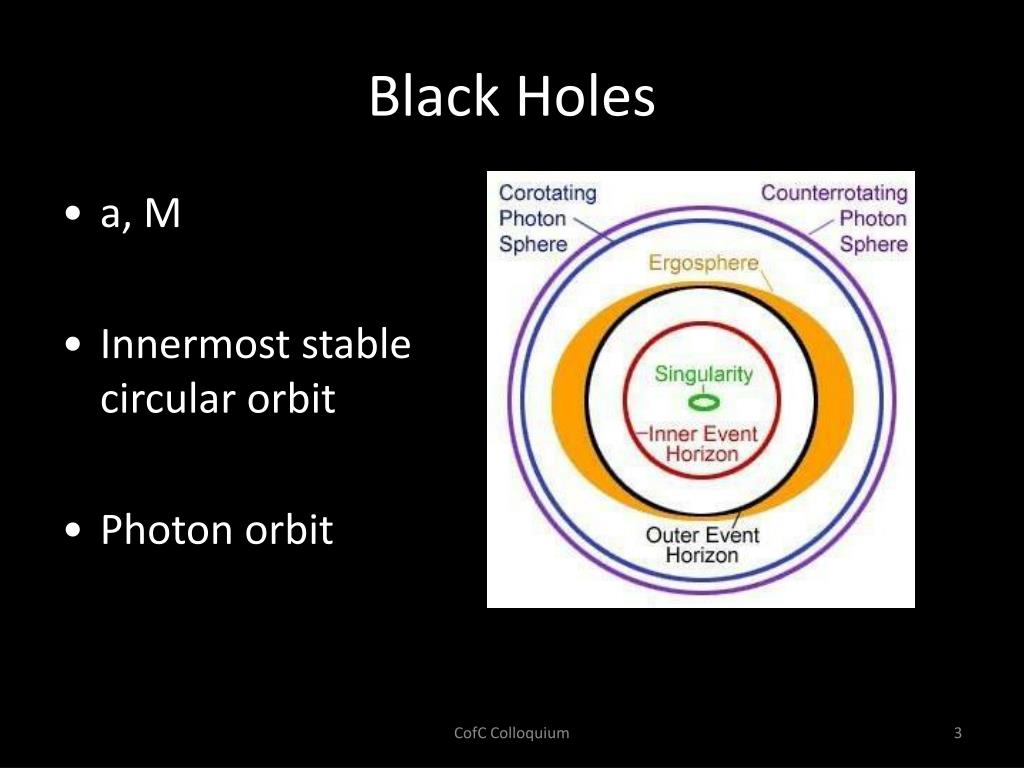 Black Holes

• a, M

• Innermost stable circular orbit

• Photon orbit

Corotating Photon Sphere

Counterrotating Photon Sphere

Ergosphere

Singularity

Inner Event Horizon

Outer Event Horizon

CofC Colloquium

3